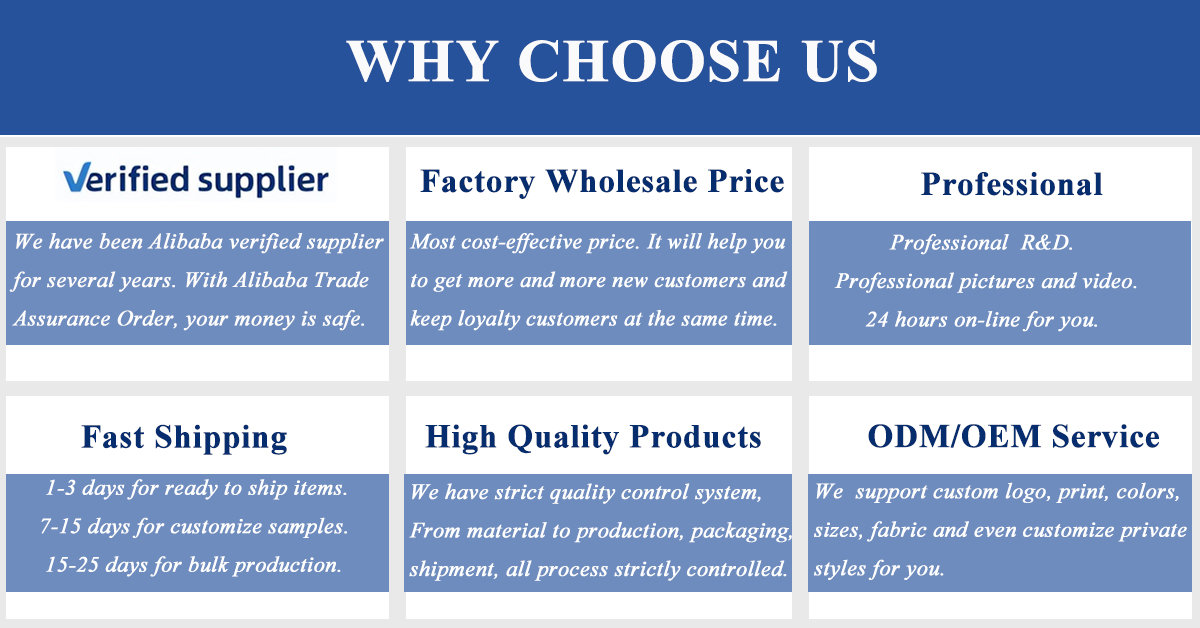 WHY CHOOSE US

Verified supplier

We have been Alibaba verified supplier for several years. With Alibaba Trade Assurance Order, your money is safe.

Factory Wholesale Price

Most cost-effective price. It will help you to get more and more new customers and keep loyalty customers at the same time.

Professional

Professional R&D.
Professional pictures and video.
24 hours on-line for you.

Fast Shipping

1-3 days for ready to ship items.
7-15 days for customize samples.
15-25 days for bulk production.

High Quality Products

We have strict quality control system, From material to production, packaging, shipment, all process strictly controlled.

ODM/OEM Service

We support custom logo, print, colors, sizes, fabric and even customize private styles for you.